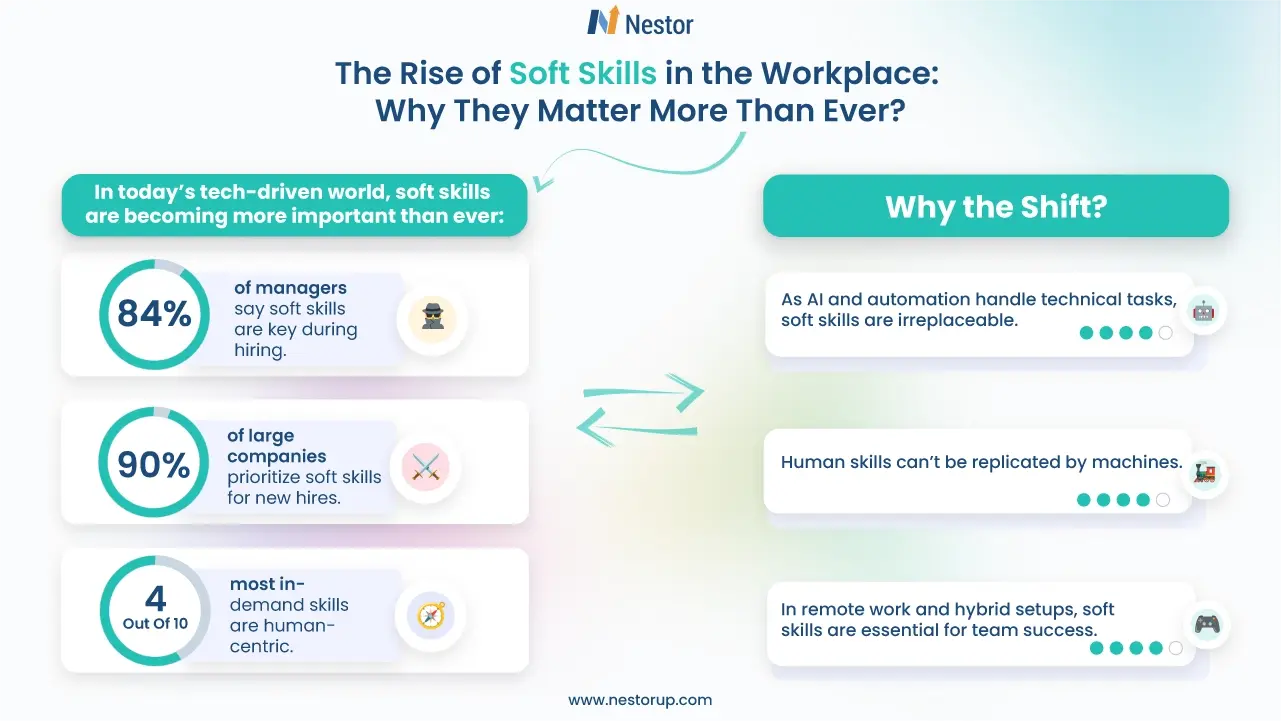 Nestor

The Rise of Soft Skills in the Workplace: Why They Matter More Than Ever?

In today's tech-driven world, soft skills are becoming more important than ever:

84% of managers say soft skills are key during hiring.

90% of large companies prioritize soft skills for new hires.

4 Out Of 10 most in-demand skills are human-centric.

Why the Shift?

As AI and automation handle technical tasks, soft skills are irreplaceable.

Human skills can't be replicated by machines.

In remote work and hybrid setups, soft skills are essential for team success.

www.nestorup.com